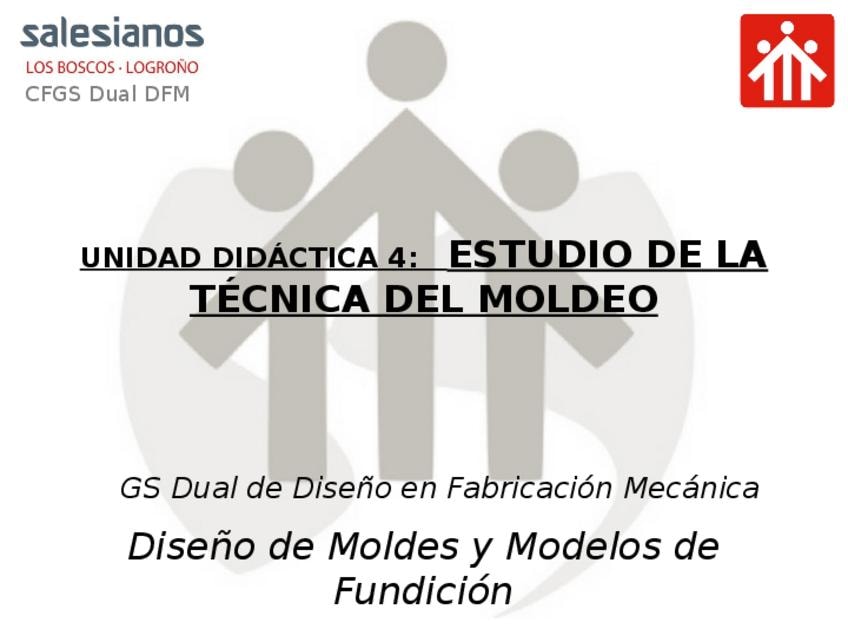 salesianos
LOS BOSCOS · LOGROÑO
CFGS Dual DFM

UNIDAD DIDÁCTICA 4: ESTUDIO DE LA TÉCNICA DEL MOLDEO

GS Dual de Diseño en Fabricación Mecánica

Diseño de Moldes y Modelos de Fundición